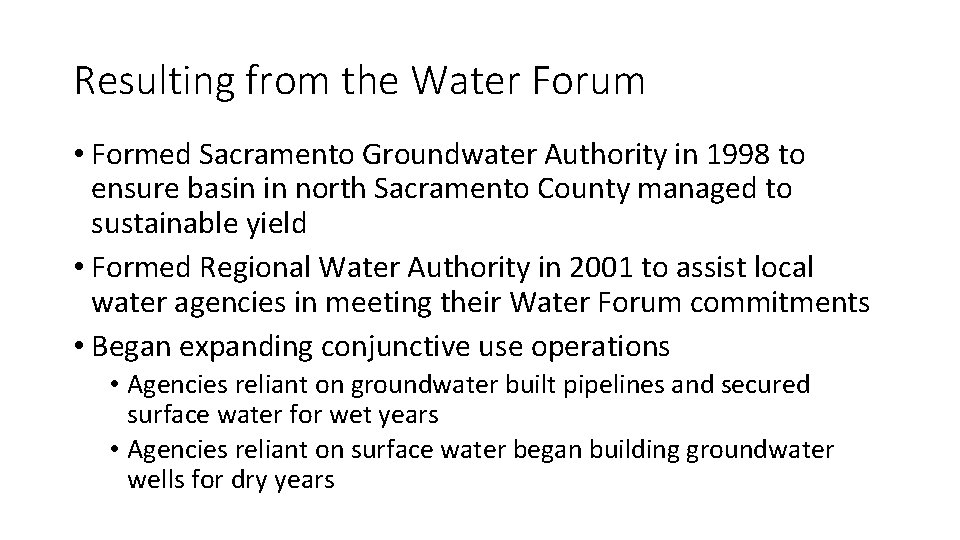 Resulting from the Water Forum

• Formed Sacramento Groundwater Authority in 1998 to ensure basin in north Sacramento County managed to sustainable yield

• Formed Regional Water Authority in 2001 to assist local water agencies in meeting their Water Forum commitments

• Began expanding conjunctive use operations

  • Agencies reliant on groundwater built pipelines and secured surface water for wet years

  • Agencies reliant on surface water began building groundwater wells for dry years